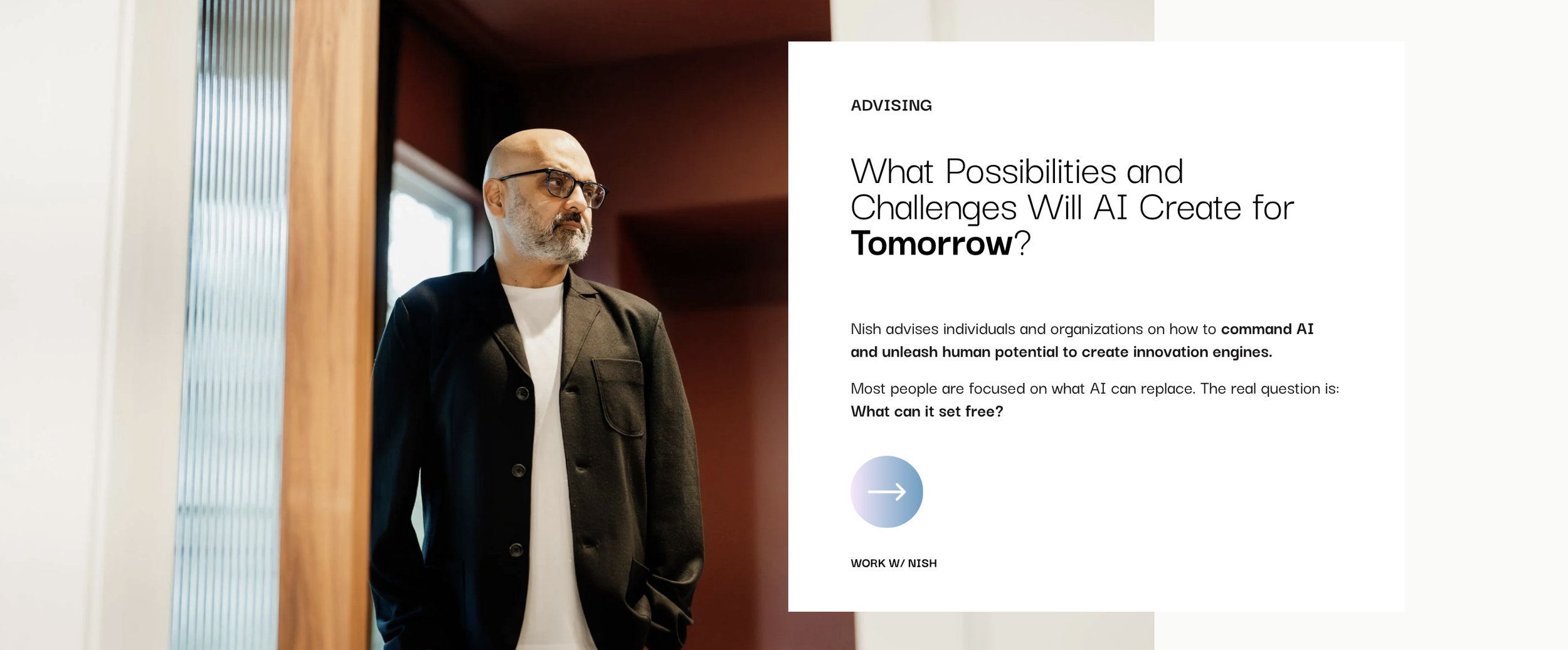 ADVISING

What Possibilities and Challenges Will AI Create for Tomorrow?

Nish advises individuals and organizations on how to command AI and unleash human potential to create innovation engines.

Most people are focused on what AI can replace. The real question is: What can it set free?

WORK W/ NISH